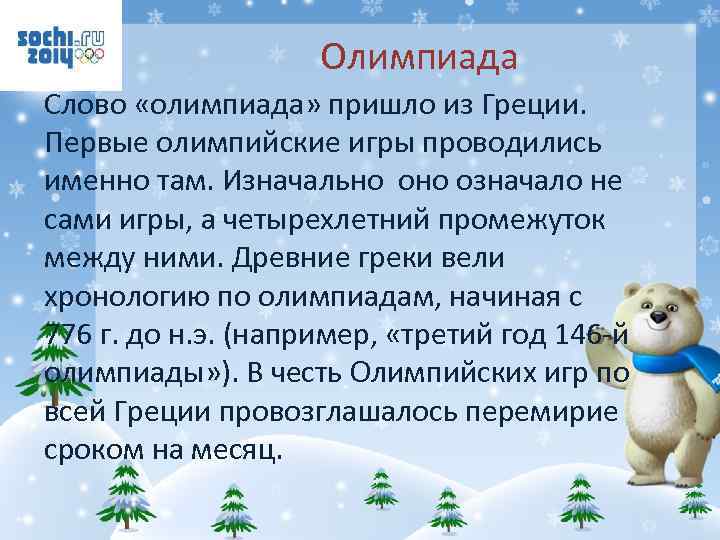 sochi.ru 2014

Олимпиада

Слово «олимпиада» пришло из Греции. Первые олимпийские игры проводились именно там. Изначально оно означало не сами игры, а четырехлетний промежуток между ними. Древние греки вели хронологию по олимпиадам, начиная с 776 г. до н.э. (например, «третий год 146-й олимпиады»). В честь Олимпийских игр по всей Греции провозглашалось перемирие сроком на месяц.